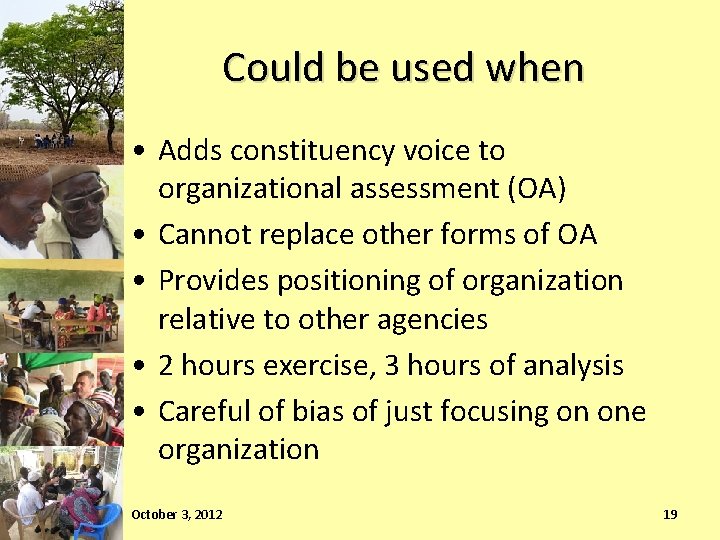 Could be used when

• Adds constituency voice to organizational assessment (OA)
• Cannot replace other forms of OA
• Provides positioning of organization relative to other agencies
• 2 hours exercise, 3 hours of analysis
• Careful of bias of just focusing on one organization

October 3, 2012

19